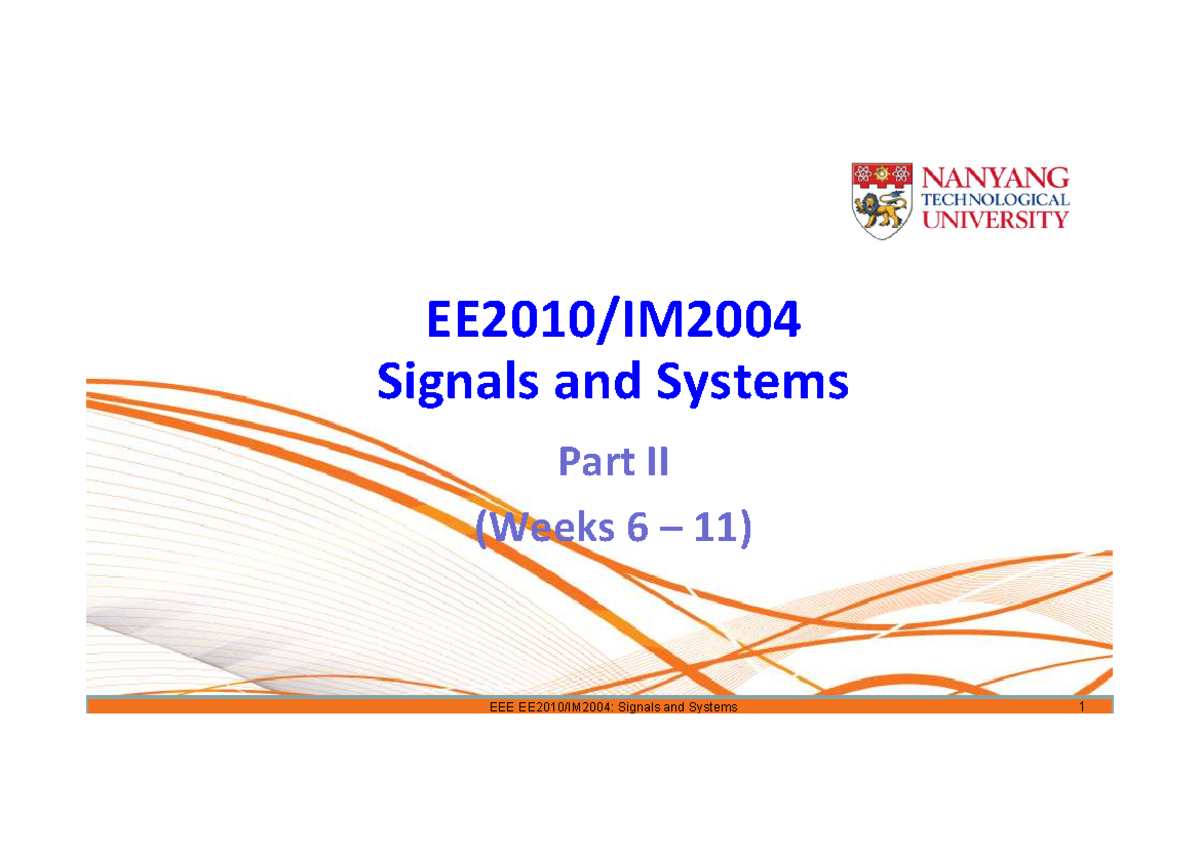 NANYANG
TECHNOLOGICAL
UNIVERSITY

EE2010/IM2004
Signals and Systems

Part II

(Weeks 6 – 11)

EEE EE2010/IM2004: Signals and Systems

1